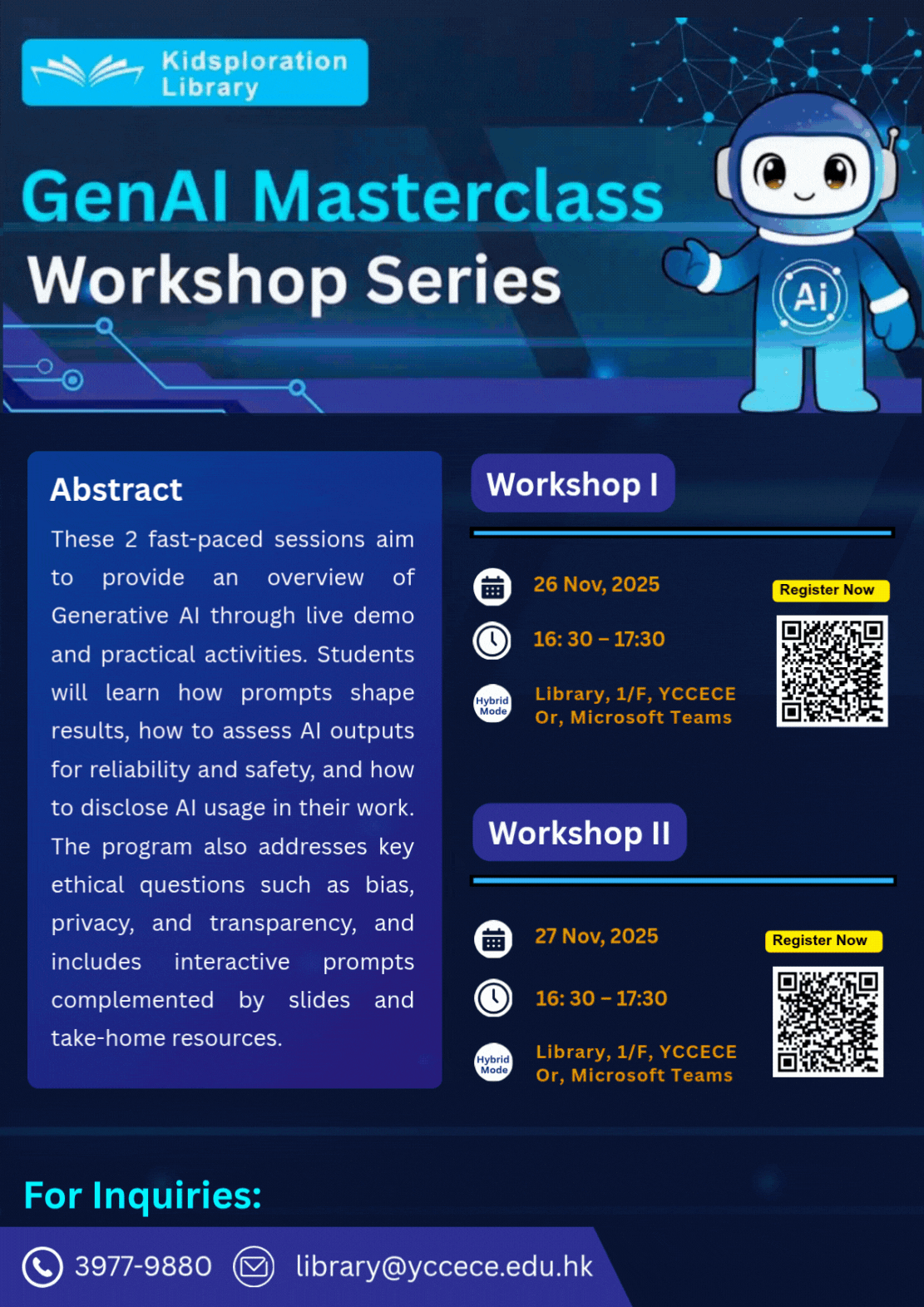 Kidsploration Library

GenAI Masterclass
Workshop Series

Ai

Abstract

These 2 fast-paced sessions aim to provide an overview of Generative AI through live demo and practical activities. Students will learn how prompts shape results, how to assess AI outputs for reliability and safety, and how to disclose AI usage in their work. The program also addresses key ethical questions such as bias, privacy, and transparency, and includes interactive prompts complemented by slides and take-home resources.

Workshop I

26 Nov, 2025
16: 30 – 17:30
Hybrid Mode
Library, 1/F, YCCECE
Or, Microsoft Teams

Register Now

Workshop II

27 Nov, 2025
16: 30 – 17:30
Hybrid Mode
Library, 1/F, YCCECE
Or, Microsoft Teams

Register Now

For Inquiries:

3977-9880
library@yccece.edu.hk